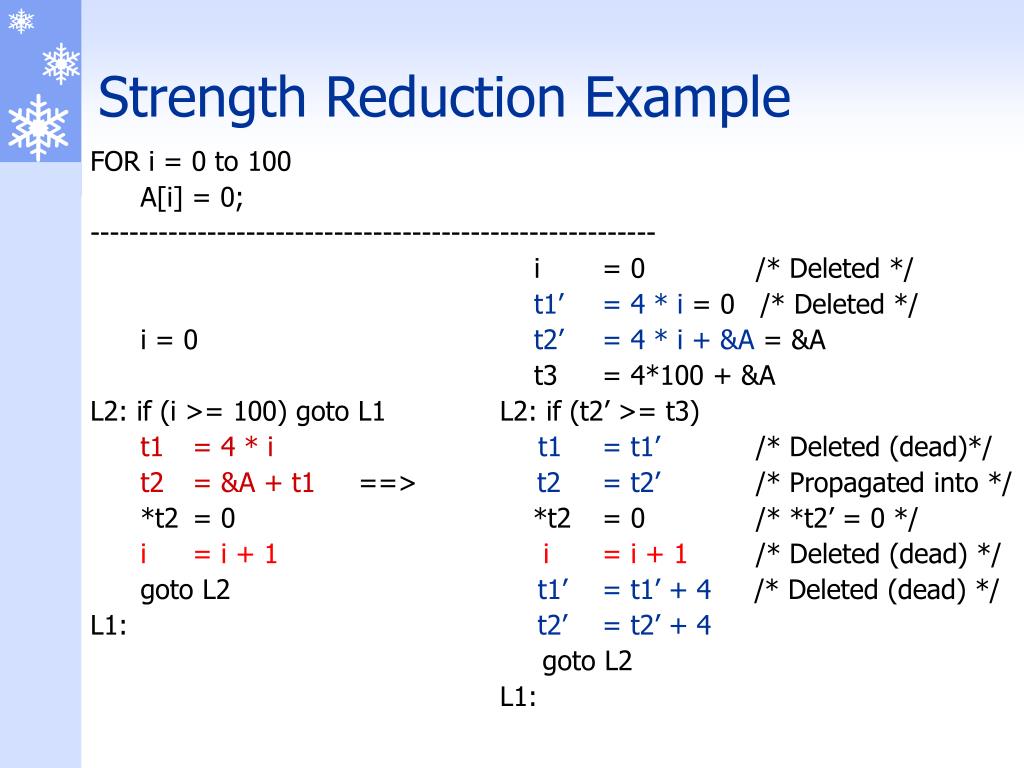 Strength Reduction Example

FOR i = 0 to 100
A[i] = 0;
----------------------------------------------------------

i = 0
L2: if (i >= 100) goto L1
t1 = 4 * i
t2 = &A + t1 ==>
*t2 = 0
i = i + 1
goto L2
L1:

i = 0 /* Deleted */
t1’ = 4 * i = 0 /* Deleted */
t2’ = 4 * i + &A = &A
t3 = 4*100 + &A
L2: if (t2’ >= t3)
t1 = t1’ /* Deleted (dead)*/
t2 = t2’ /* Propagated into */
*t2 = 0 /* *t2’ = 0 */
i = i + 1 /* Deleted (dead) */
t1’ = t1’ + 4 /* Deleted (dead) */
t2’ = t2’ + 4
goto L2
L1: